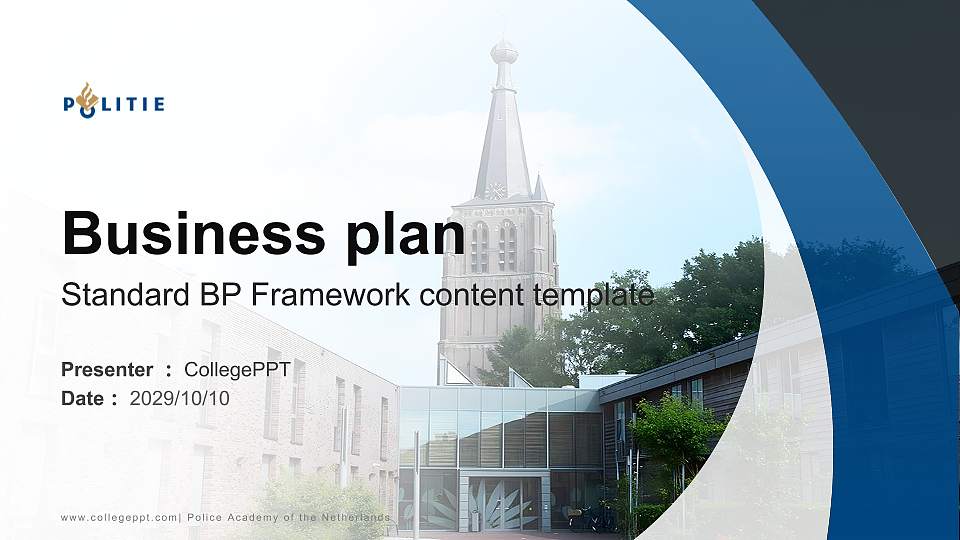 POLITIE

Business plan

Standard BP Framework content template

Presenter : CollegePPT
Date : 2029/10/10

www.collegeppt.com| Police Academy of the Netherlands